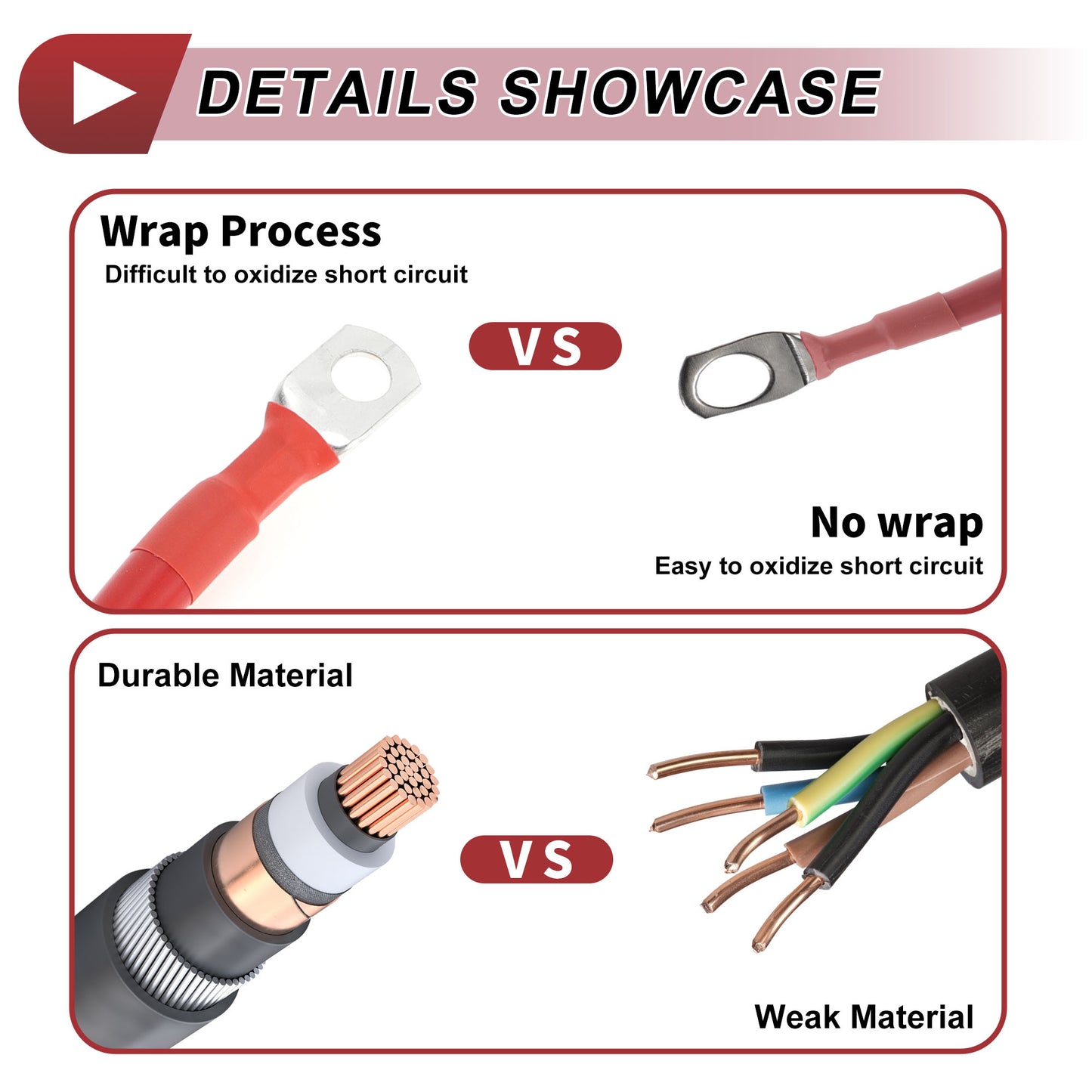 DETAILS SHOWCASE

Wrap Process
Difficult to oxidize short circuit

VS

No wrap
Easy to oxidize short circuit

Durable Material

VS

Weak Material